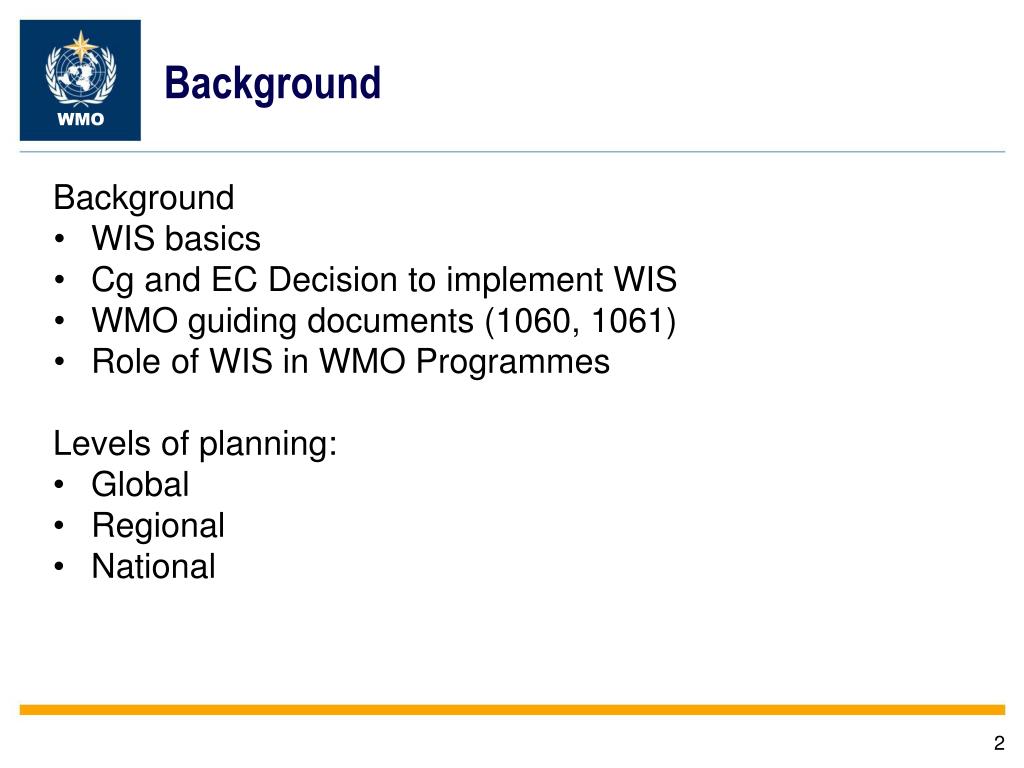 WMO

Background

Background
• WIS basics
• Cg and EC Decision to implement WIS
• WMO guiding documents (1060, 1061)
• Role of WIS in WMO Programmes

Levels of planning:
• Global
• Regional
• National

2